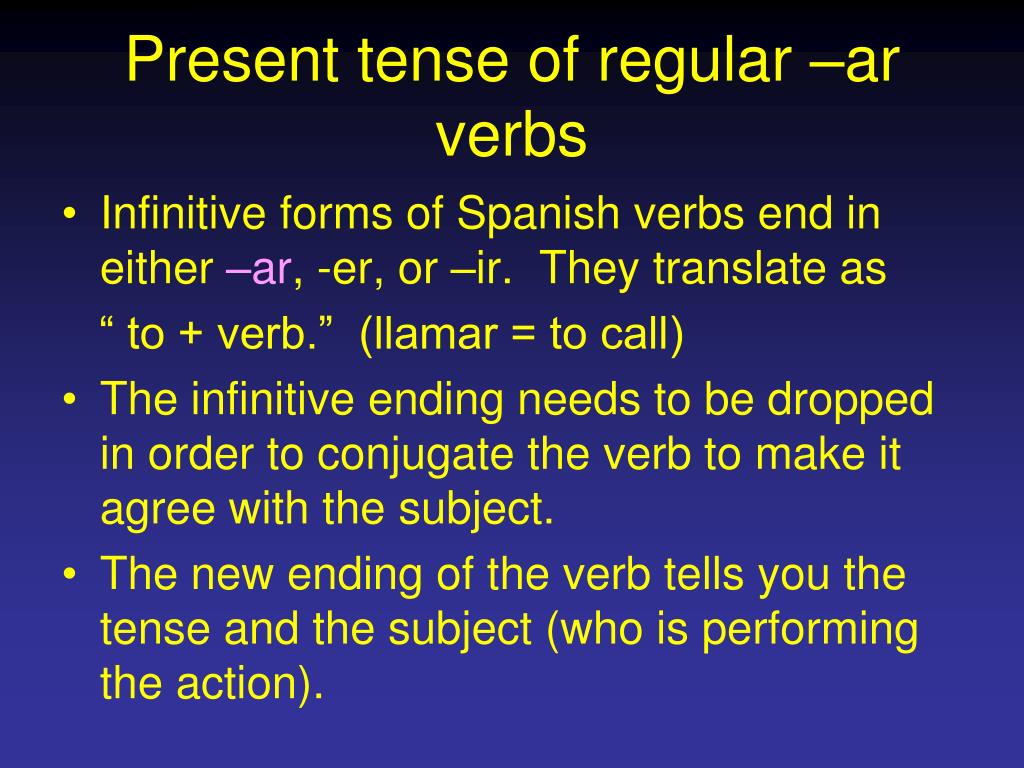 Present tense of regular –ar verbs

• Infinitive forms of Spanish verbs end in either –ar, -er, or –ir. They translate as
“ to + verb.” (llamar = to call)

• The infinitive ending needs to be dropped in order to conjugate the verb to make it agree with the subject.

• The new ending of the verb tells you the tense and the subject (who is performing the action).